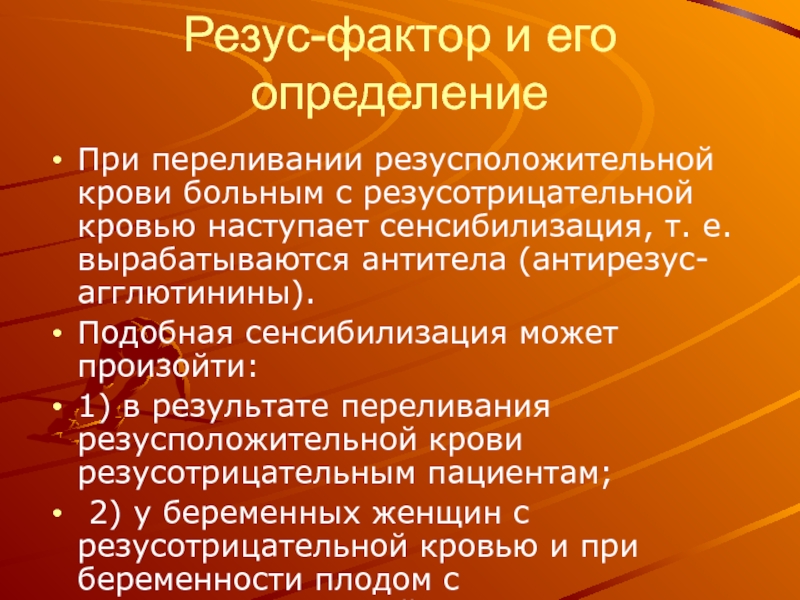 Резус-фактор и его определение

• При переливании резусположительной крови больным с резусотрицательной кровью наступает сенсибилизация, т. е. вырабатываются антитела (антирезус-агглютинины).

• Подобная сенсибилизация может произойти:

• 1) в результате переливания резусположительной крови резусотрицательным пациентам;

• 2) у беременных женщин с резусотрицательной кровью и при беременности плодом с